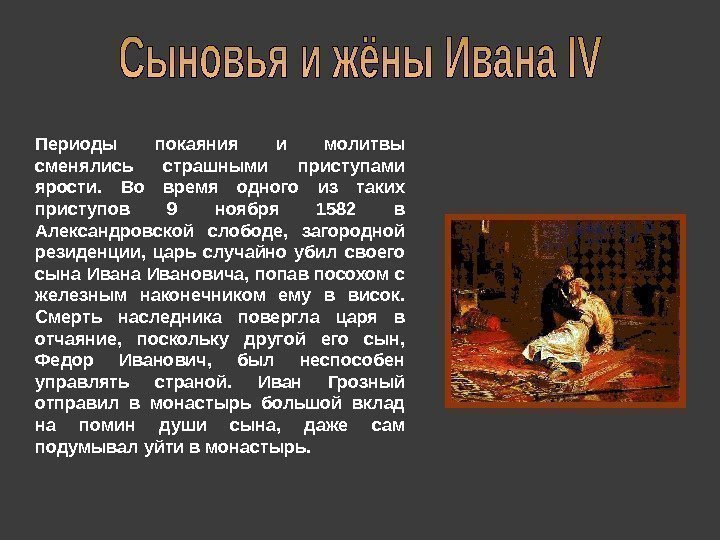 Сыновья и жёны Ивана IV

Периоды покаяния и молитвы сменялись страшными приступами ярости. Во время одного из таких приступов 9 ноября 1582 в Александровской слободе, загородной резиденции, царь случайно убил своего сына Ивана Ивановича, попав посохом с железным наконечником ему в висок. Смерть наследника повергла царя в отчаяние, поскольку другой его сын, Федор Иванович, был неспособен управлять страной. Иван Грозный отправил в монастырь большой вклад на помин души сына, даже сам подумывал уйти в монастырь.